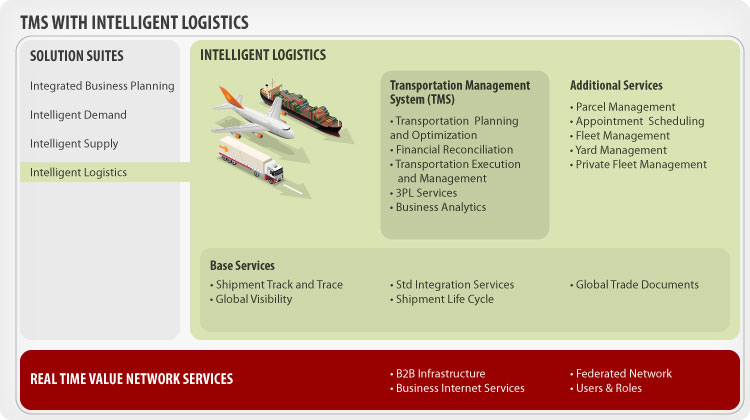 TMS WITH INTELLIGENT LOGISTICS

SOLUTION SUITES

Integrated Business Planning

Intelligent Demand

Intelligent Supply

Intelligent Logistics

INTELLIGENT LOGISTICS

Transportation Management System (TMS)

• Transportation Planning and Optimization
• Financial Reconciliation
• Transportation Execution and Management
• 3PL Services
• Business Analytics

Additional Services

• Parcel Management
• Appointment Scheduling
• Fleet Management
• Yard Management
• Private Fleet Management

Base Services

• Shipment Track and Trace
• Global Visibility

• Std Integration Services
• Shipment Life Cycle

• Global Trade Documents

REAL TIME VALUE NETWORK SERVICES

• B2B Infrastructure
• Business Internet Services

• Federated Network
• Users & Roles